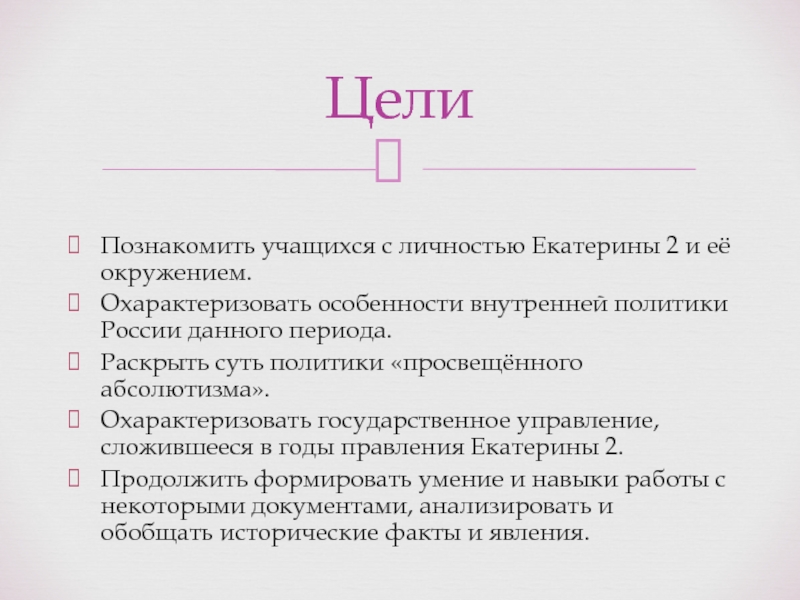 Цели

Познакомить учащихся с личностью Екатерины 2 и её окружением.

Охарактеризовать особенности внутренней политики России данного периода.

Раскрыть суть политики «просвещённого абсолютизма».

Охарактеризовать государственное управление, сложившееся в годы правления Екатерины 2.

Продолжить формировать умение и навыки работы с некоторыми документами, анализировать и обобщать исторические факты и явления.